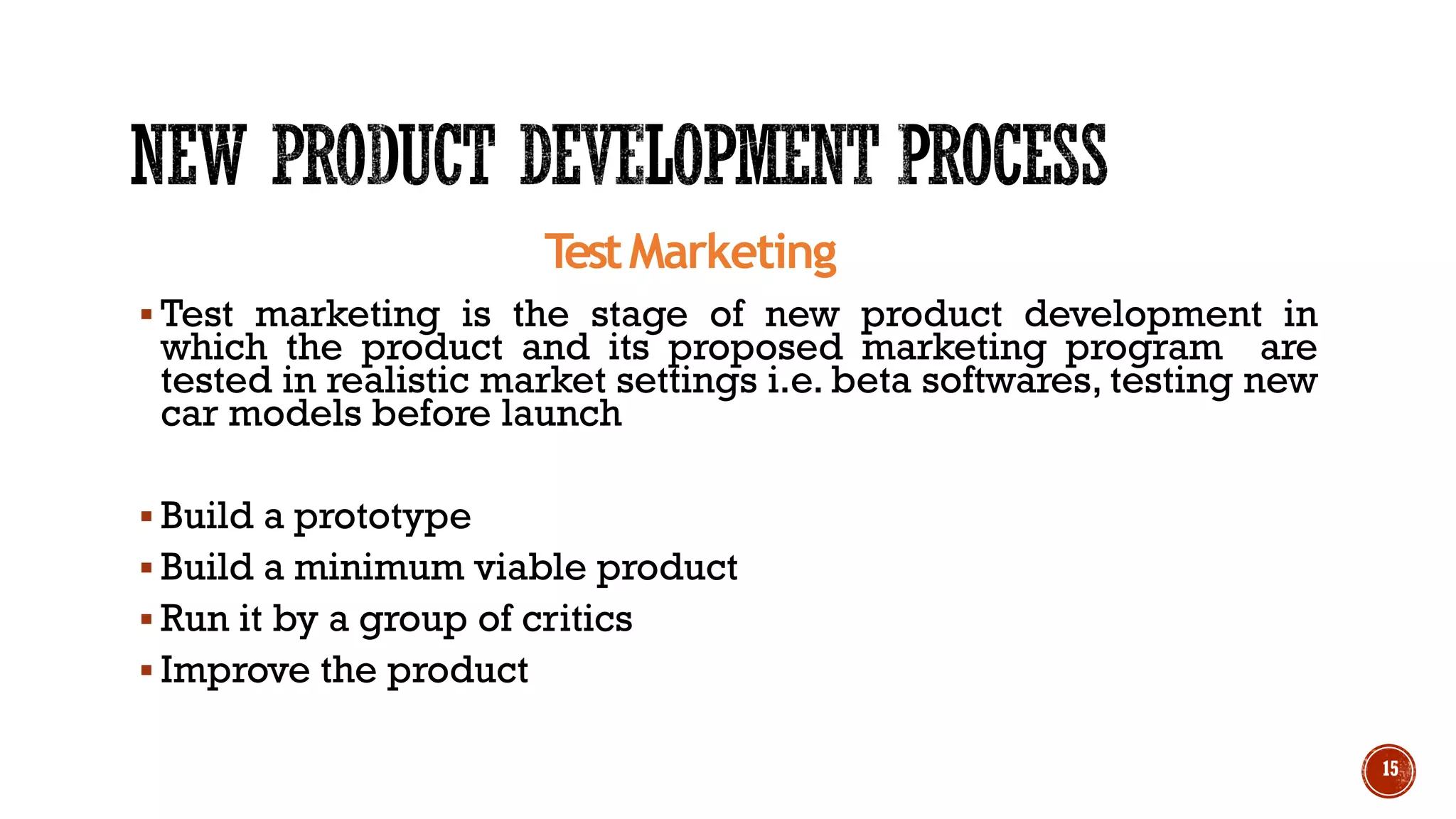 NEW PRODUCT DEVELOPMENT PROCESS

Test Marketing

▪ Test marketing is the stage of new product development in which the product and its proposed marketing program are tested in realistic market settings i.e. beta softwares, testing new car models before launch

▪ Build a prototype
▪ Build a minimum viable product
▪ Run it by a group of critics
▪ Improve the product

15